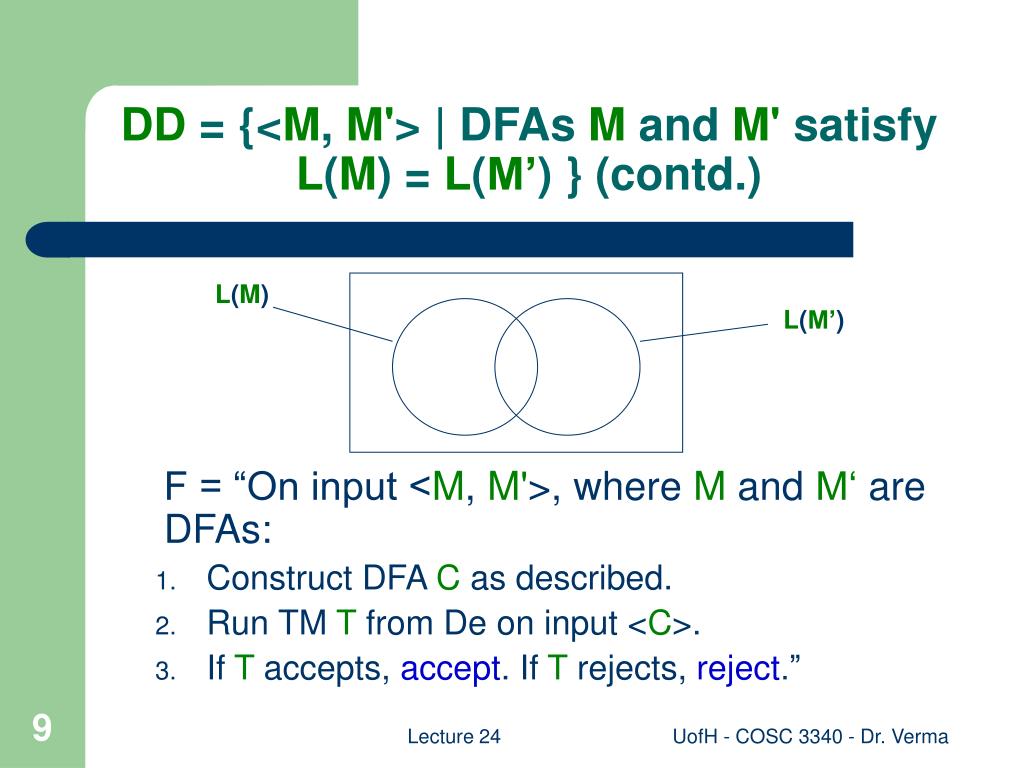 DD = {<M, M'> | DFAs M and M' satisfy L(M) = L(M’) } (contd.)

L(M)

L(M’)

F = “On input <M, M'>, where M and M‘ are DFAs:

1. Construct DFA C as described.
2. Run TM T from De on input <C>.
3. If T accepts, accept. If T rejects, reject.”

9

Lecture 24

UofH - COSC 3340 - Dr. Verma